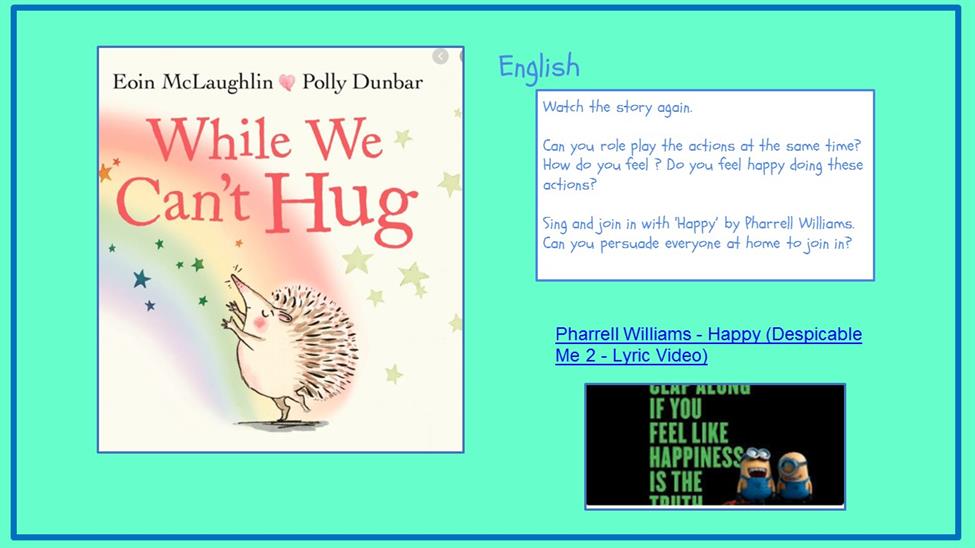 Eoin McLaughlin Polly Dunbar

While We Can't Hug

English

Watch the story again.

Can you role play the actions at the same time? How do you feel ? Do you feel happy doing these actions?

Sing and join in with 'Happy' by Pharrell Williams. Can you persuade everyone at home to join in?

Pharrell Williams - Happy (Despicable Me 2 - Lyric Video)

CLAP ALONG IF YOU FEEL LIKE HAPPINESS IS THE TRUTH